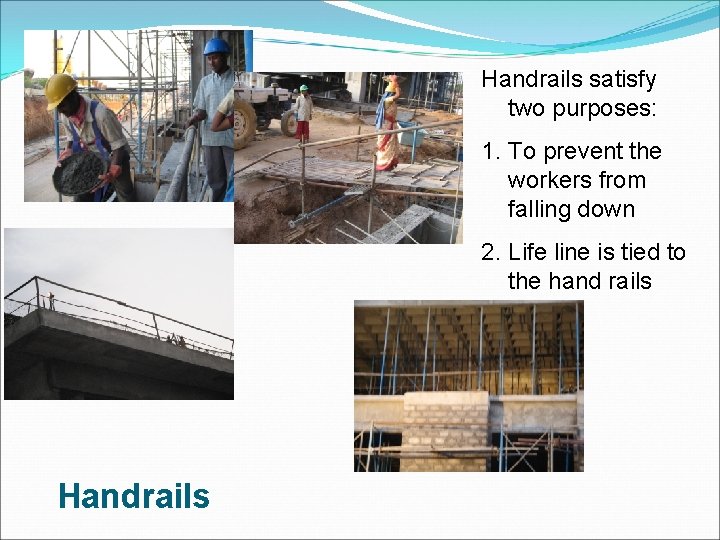 Handrails satisfy two purposes:

1. To prevent the workers from falling down

2. Life line is tied to the hand rails

Handrails